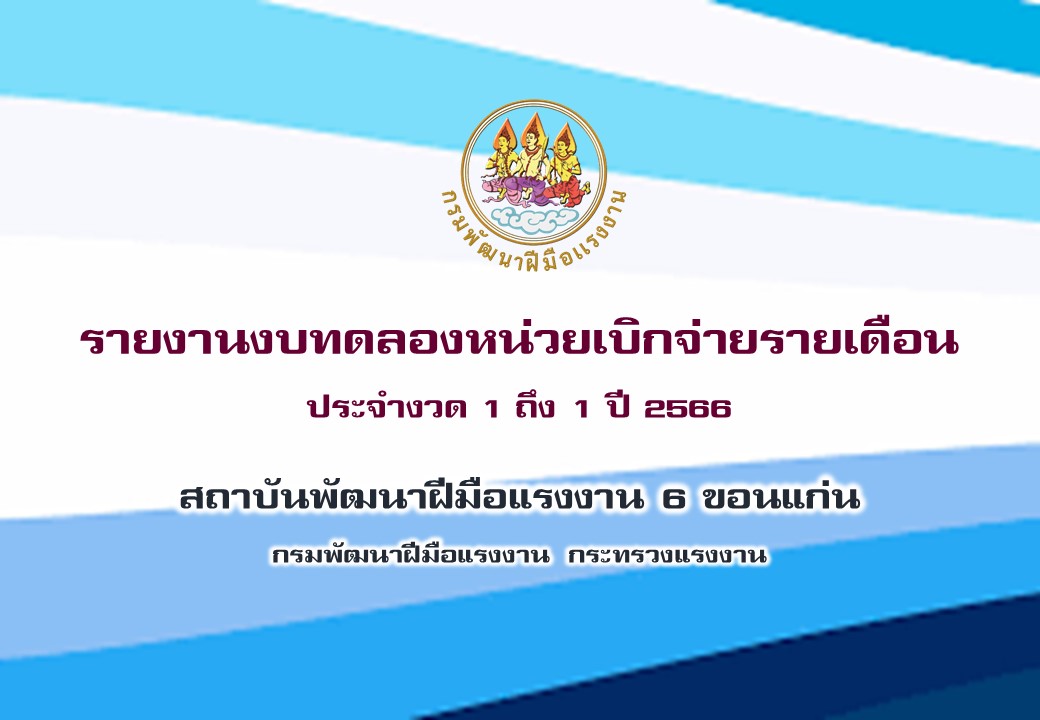 กรมพัฒนาฝีมือแรงงาน

รายงานงบทดลองหน่วยเบิกจ่ายรายเดือน

ประจำงวด 1 ถึง 1 ปี 2566

สถาบันพัฒนาฝีมือแรงงาน 6 ขอนแก่น

กรมพัฒนาฝีมือแรงงาน กระทรวงแรงงาน